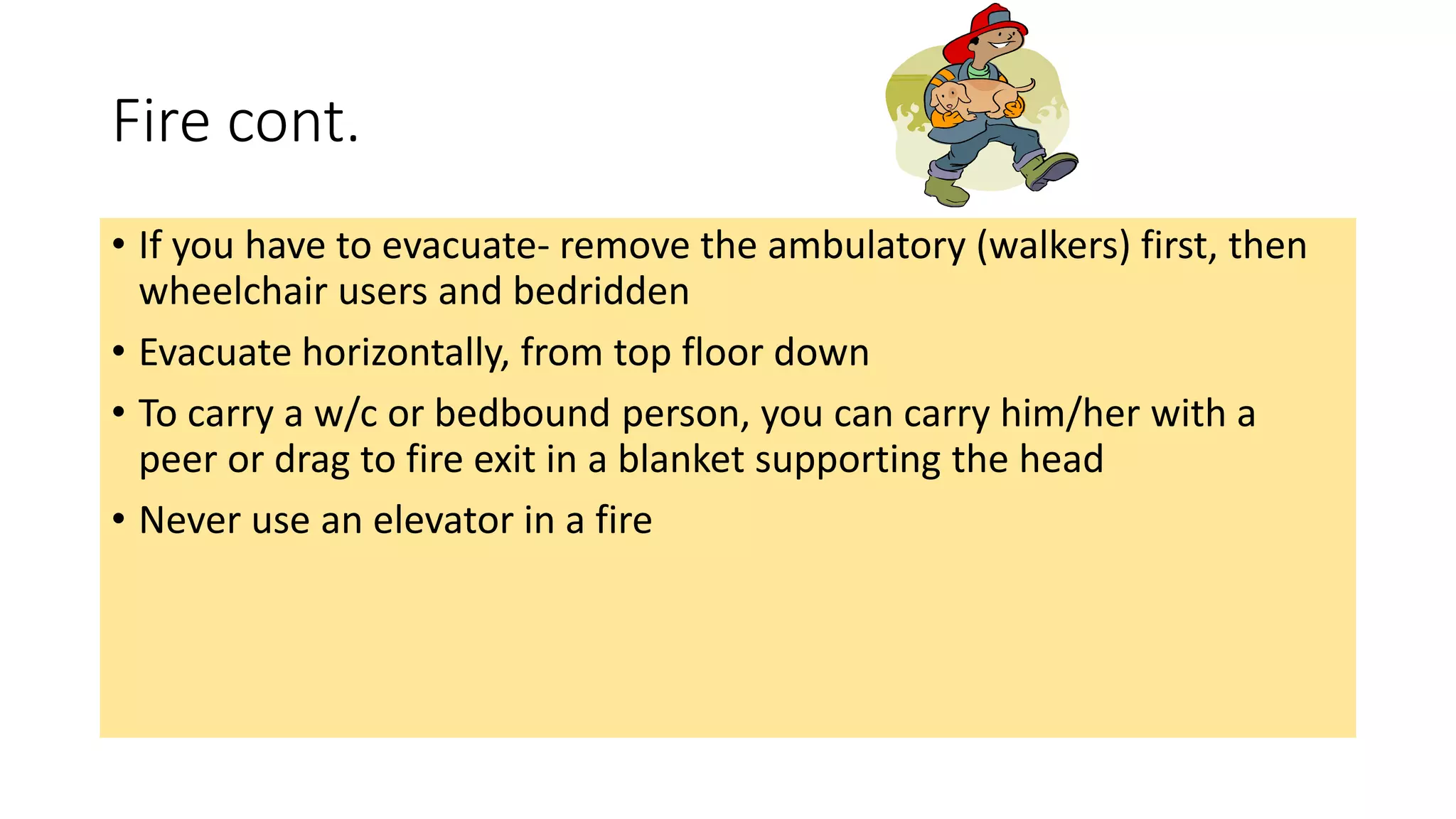 Fire cont.

• If you have to evacuate- remove the ambulatory (walkers) first, then wheelchair users and bedridden

• Evacuate horizontally, from top floor down

• To carry a w/c or bedbound person, you can carry him/her with a peer or drag to fire exit in a blanket supporting the head

• Never use an elevator in a fire